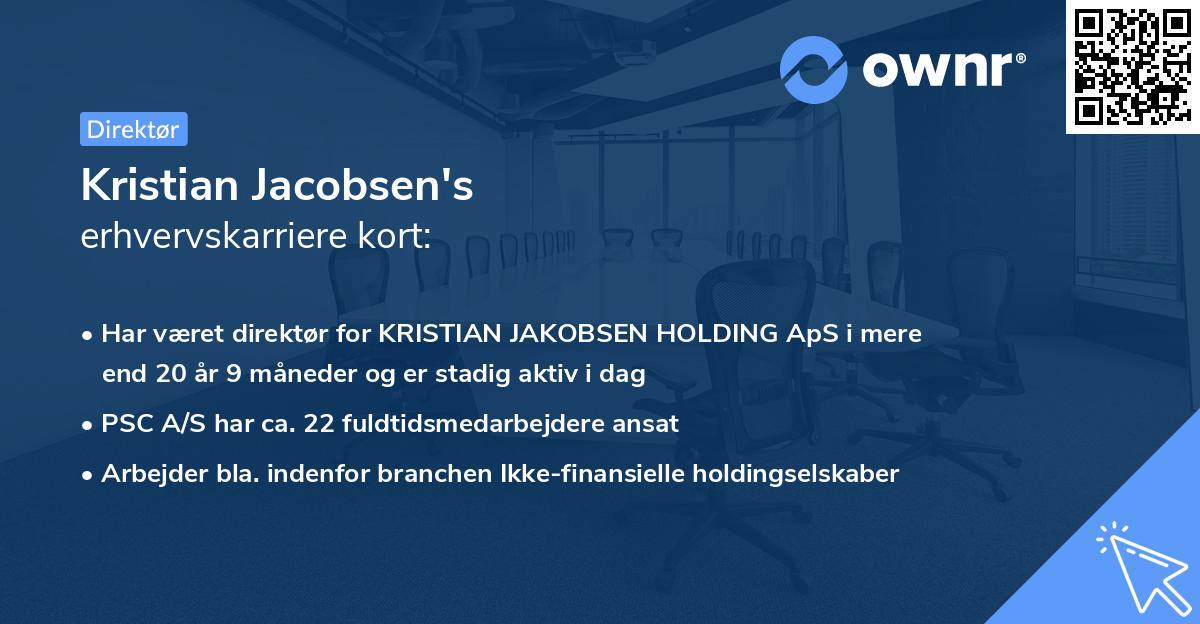 ownr®

Direktør

Kristian Jacobsen's
erhvervskarriere kort:

• Har været direktør for KRISTIAN JAKOBSEN HOLDING ApS i mere end 20 år 9 måneder og er stadig aktiv i dag
• PSC A/S har ca. 22 fuldtidsmedarbejdere ansat
• Arbejder bla. indenfor branchen Ikke-finansielle holdingselskaber